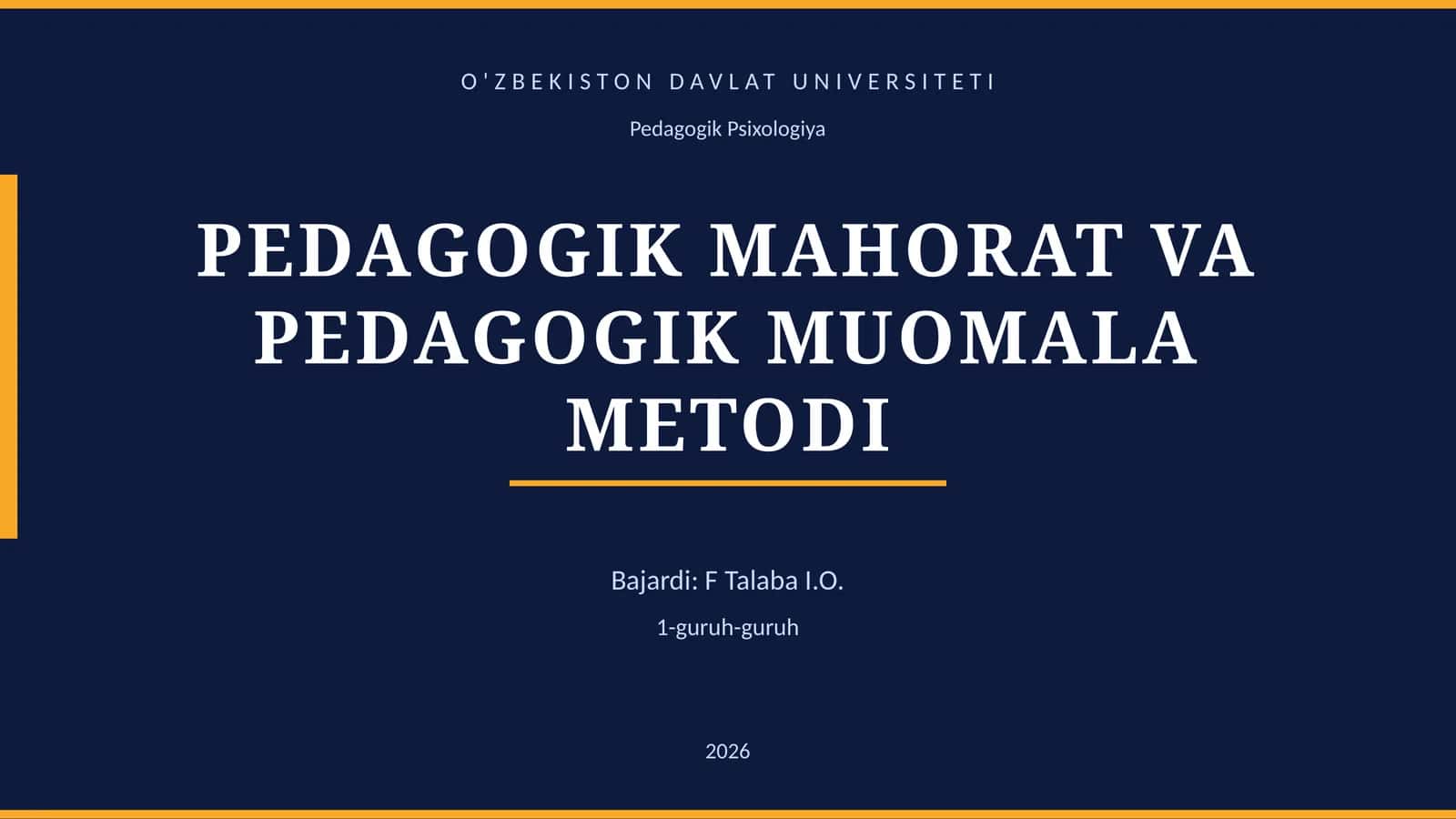 O'ZBEKISTON DAVLAT UNIVERSITETI

Pedagogik Psixologiya

PEDAGOGIK MAHORAT VA PEDAGOGIK MUOMALA METODI

Bajardi: F Talaba I.O.

1-guruh-guruh

2026